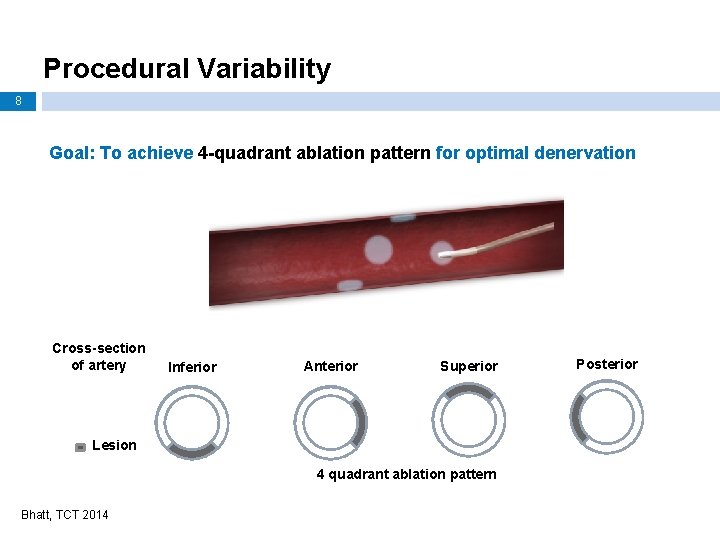 Procedural Variability

8

Goal: To achieve 4-quadrant ablation pattern for optimal denervation

Cross-section of artery

Inferior

Anterior

Superior

Posterior

Lesion

4 quadrant ablation pattern

Bhatt, TCT 2014